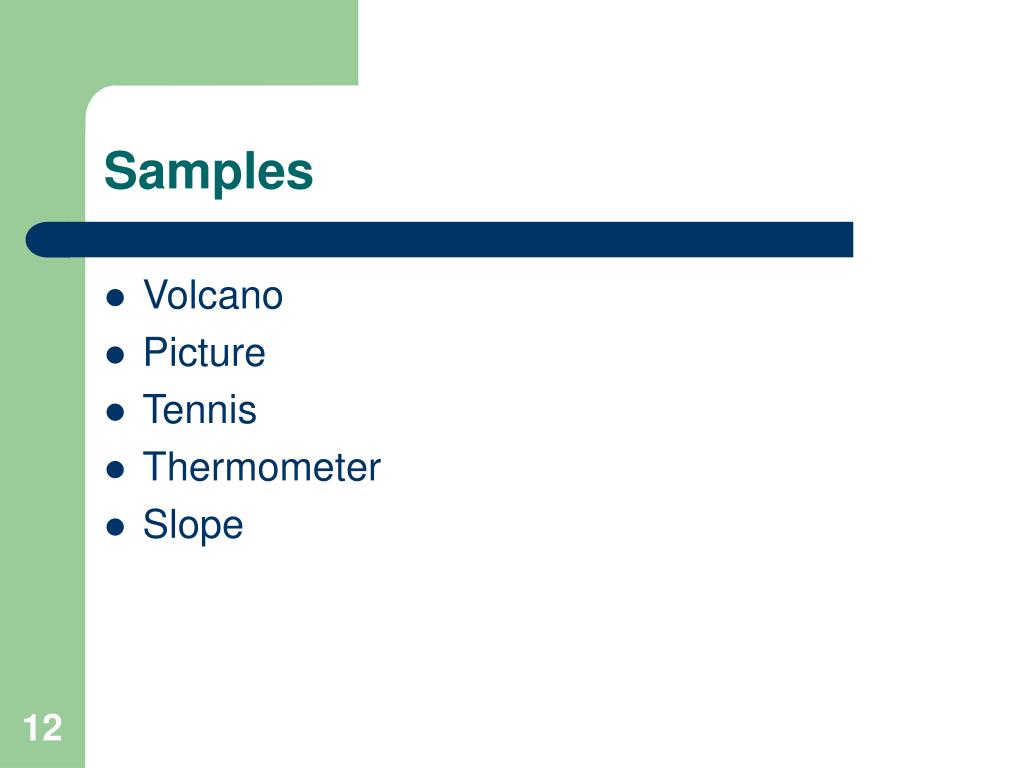 Samples

- Volcano
- Picture
- Tennis
- Thermometer
- Slope

12